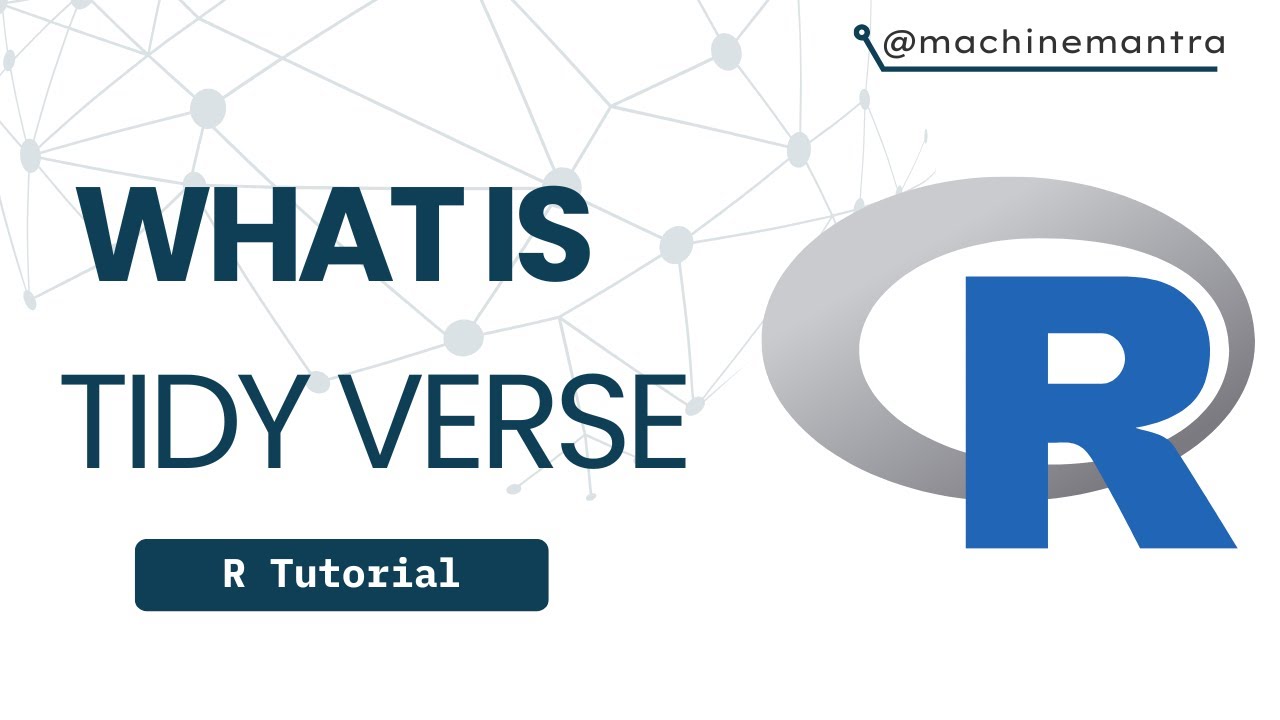 @machinemantra

WHAT IS
TIDY VERSE

R Tutorial

R